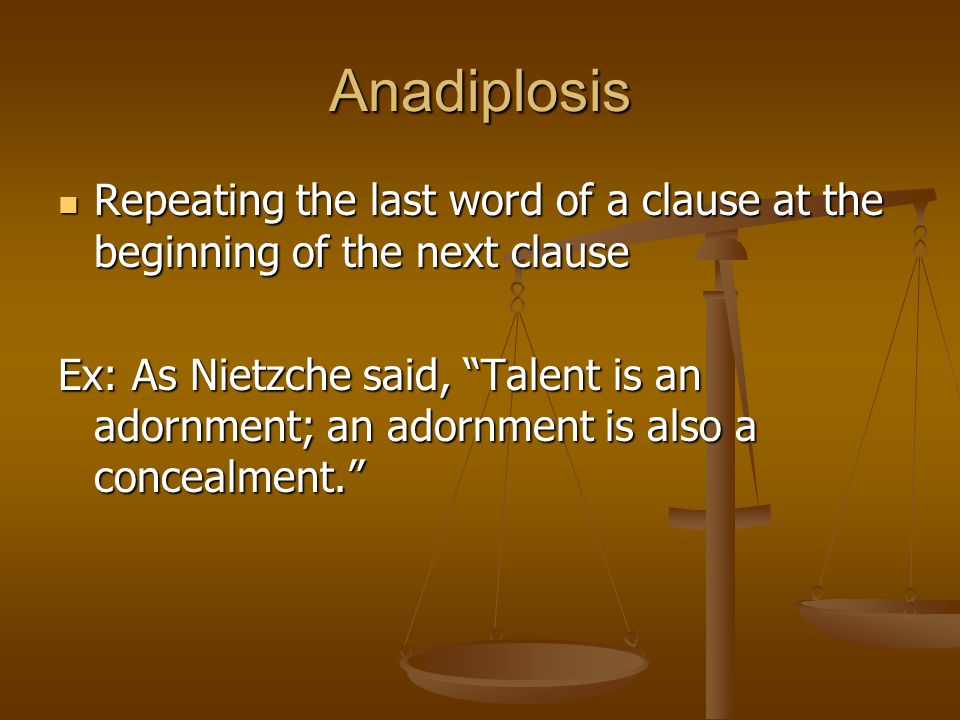 Anadiplosis

Repeating the last word of a clause at the beginning of the next clause

Ex: As Nietzche said, “Talent is an adornment; an adornment is also a concealment.”